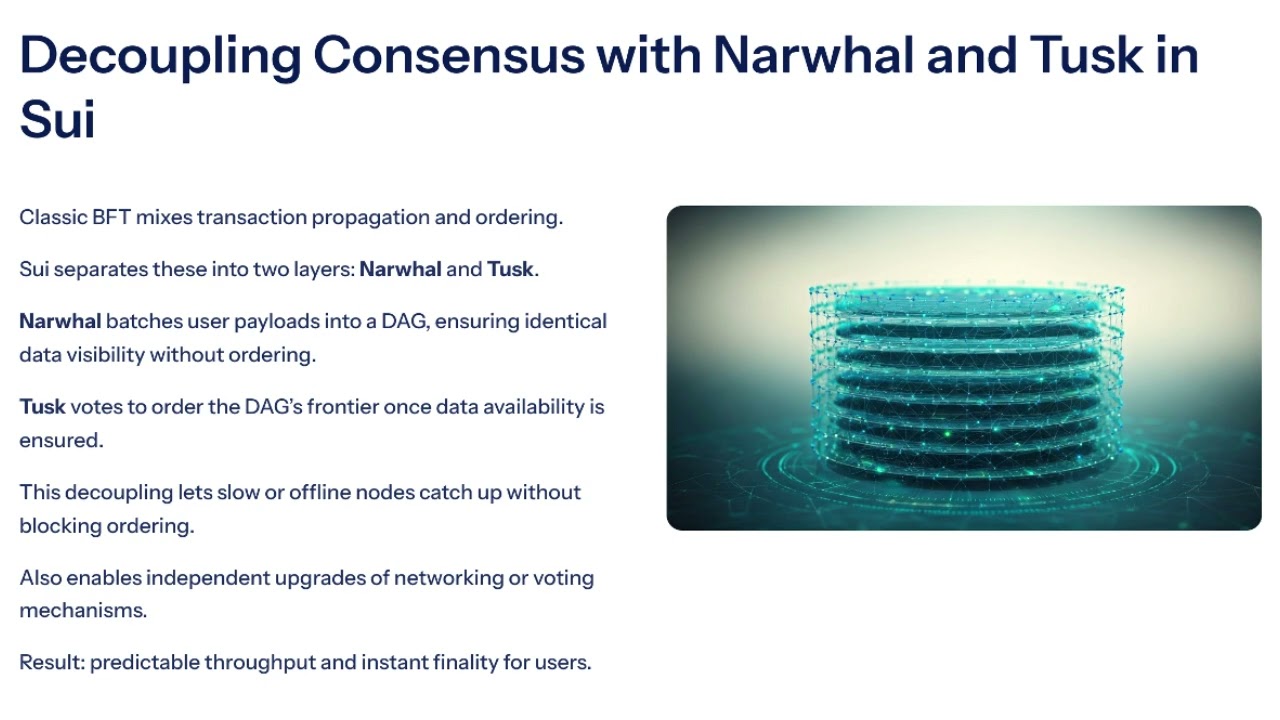 Decoupling Consensus with Narwhal and Tusk in Sui

Classic BFT mixes transaction propagation and ordering.

Sui separates these into two layers: Narwhal and Tusk.

Narwhal batches user payloads into a DAG, ensuring identical data visibility without ordering.

Tusk votes to order the DAG's frontier once data availability is ensured.

This decoupling lets slow or offline nodes catch up without blocking ordering.

Also enables independent upgrades of networking or voting mechanisms.

Result: predictable throughput and instant finality for users.